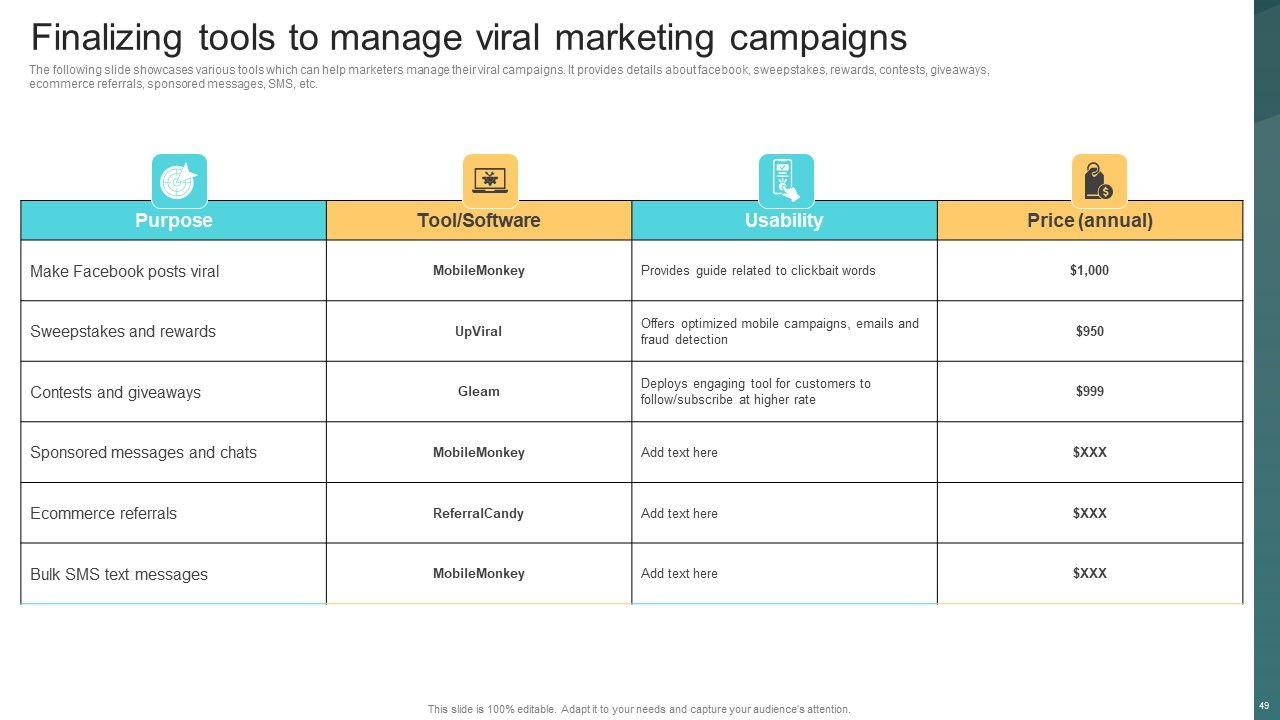 Finalizing tools to manage viral marketing campaigns

The following slide showcases various tools which can help marketers manage their viral campaigns. It provides details about facebook, sweepstakes, rewards, contests, giveaways, ecommerce referrals, sponsored messages, SMS, etc.

| Purpose | Tool/Software | Usability | Price (annual) |
|---|---|---|---|
| Make Facebook posts viral | MobileMonkey | Provides guide related to clickbait words | $1,000 |
| Sweepstakes and rewards | UpViral | Offers optimized mobile campaigns, emails and fraud detection | $950 |
| Contests and giveaways | Gleam | Deploys engaging tool for customers to follow/subscribe at higher rate | $999 |
| Sponsored messages and chats | MobileMonkey | Add text here | $XXX |
| Ecommerce referrals | ReferralCandy | Add text here | $XXX |
| Bulk SMS text messages | MobileMonkey | Add text here | $XXX |

This slide is 100% editable. Adapt it to your needs and capture your audience's attention.

49